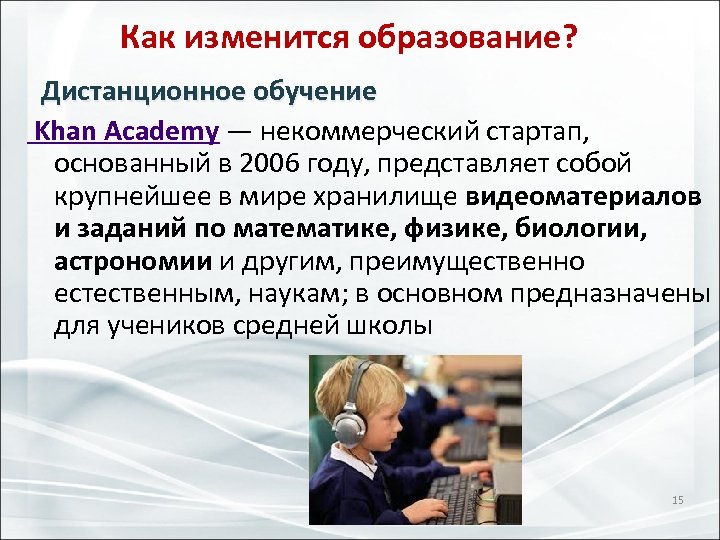 Как изменится образование?

Дистанционное обучение

Khan Academy — некоммерческий стартап, основанный в 2006 году, представляет собой крупнейшее в мире хранилище видеоматериалов и заданий по математике, физике, биологии, астрономии и другим, преимущественно естественным, наукам; в основном предназначены для учеников средней школы

15